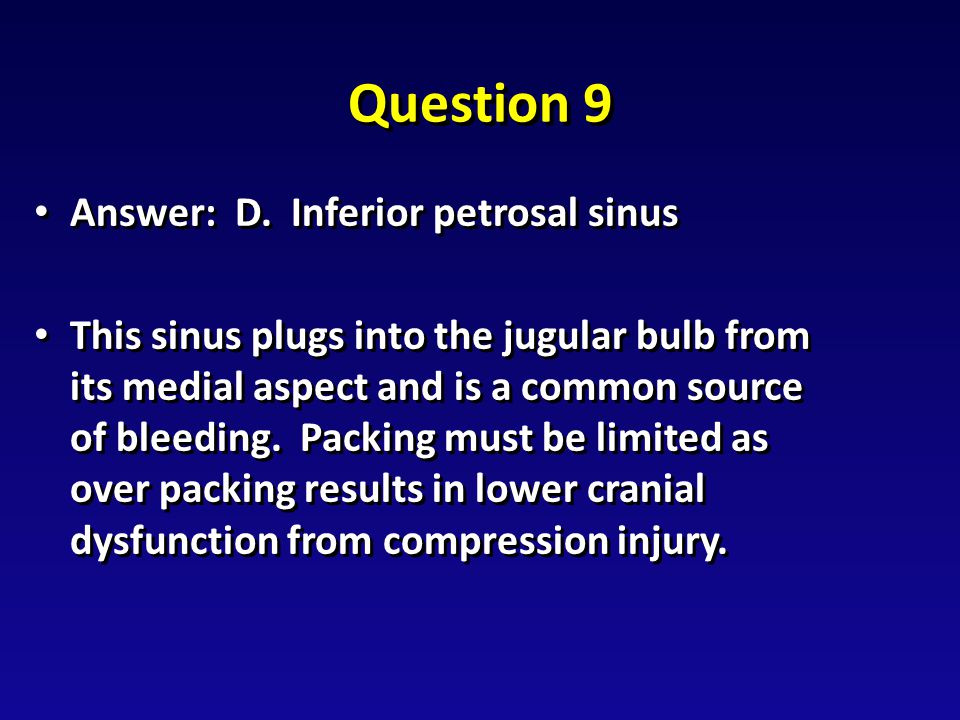 Question 9

• Answer: D. Inferior petrosal sinus

• This sinus plugs into the jugular bulb from its medial aspect and is a common source of bleeding. Packing must be limited as over packing results in lower cranial dysfunction from compression injury.